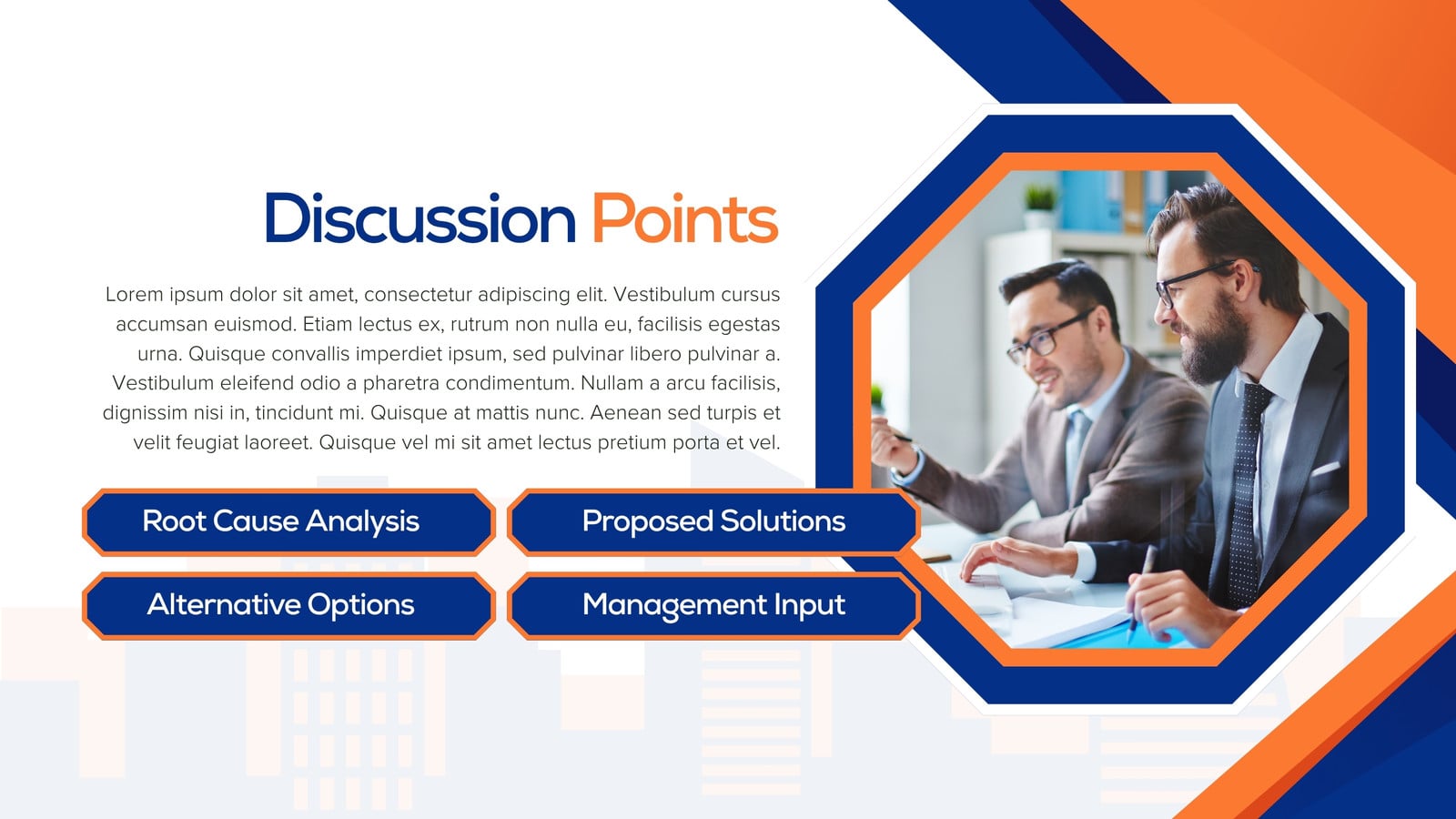 Discussion Points

Lorem ipsum dolor sit amet, consectetur adipiscing elit. Vestibulum cursus accumsan euismod. Etiam lectus ex, rutrum non nulla eu, facilisis egestas urna. Quisque convallis imperdiet ipsum, sed pulvinar libero pulvinar a. Vestibulum eleifend odio a pharetra condimentum. Nullam a arcu facilisis, dignissim nisi in, tincidunt mi. Quisque at mattis nunc. Aenean sed turpis et velit feugiat laoreet. Quisque vel mi sit amet lectus pretium porta et vel.

Root Cause Analysis

Proposed Solutions

Alternative Options

Management Input